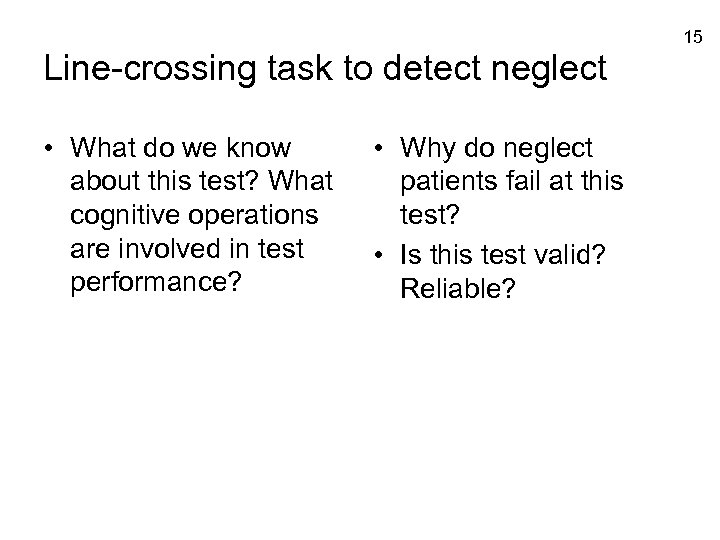 15

Line-crossing task to detect neglect

• What do we know about this test? What cognitive operations are involved in test performance?

• Why do neglect patients fail at this test?
• Is this test valid? Reliable?